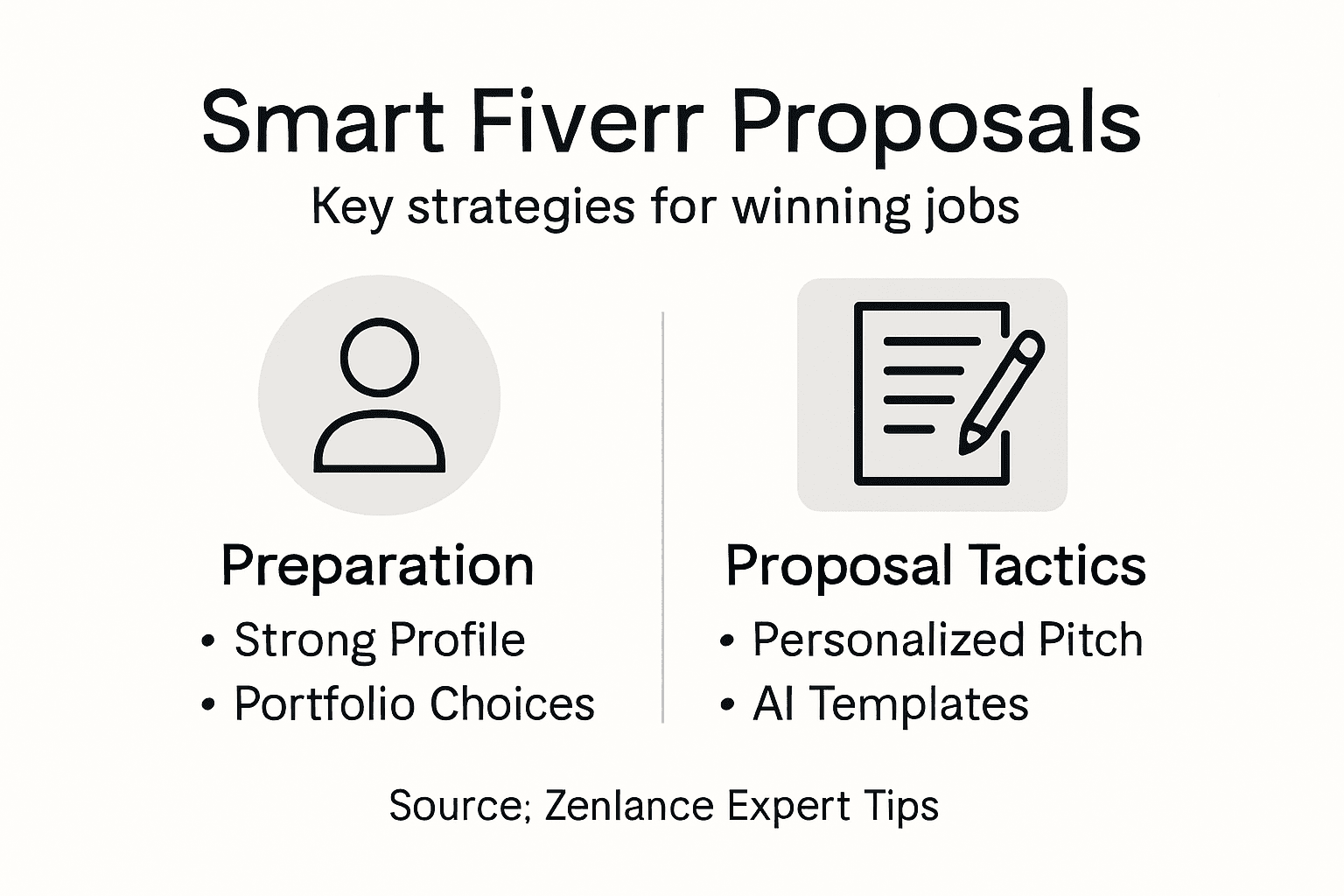 Smart Fiverr Proposals
Key strategies for winning jobs

Preparation
• Strong Profile
• Portfolio Choices

Proposal Tactics
• Personalized Pitch
• AI Templates

Source; Zenlance Expert Tips